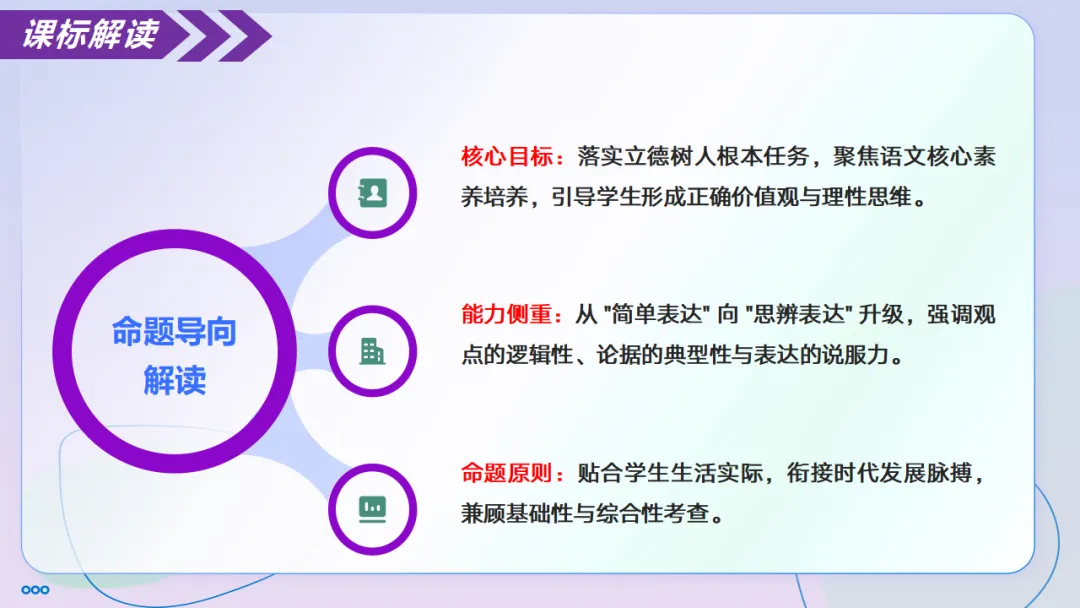 课标解读

命题导向解读

核心目标：落实立德树人根本任务，聚焦语文核心素养培养，引导学生形成正确价值观与理性思维。

能力侧重：从 "简单表达" 向 "思辨表达" 升级，强调观点的逻辑性、论据的典型性与表达的说服力。

命题原则：贴合学生生活实际，衔接时代发展脉搏，兼顾基础性与综合性考查。